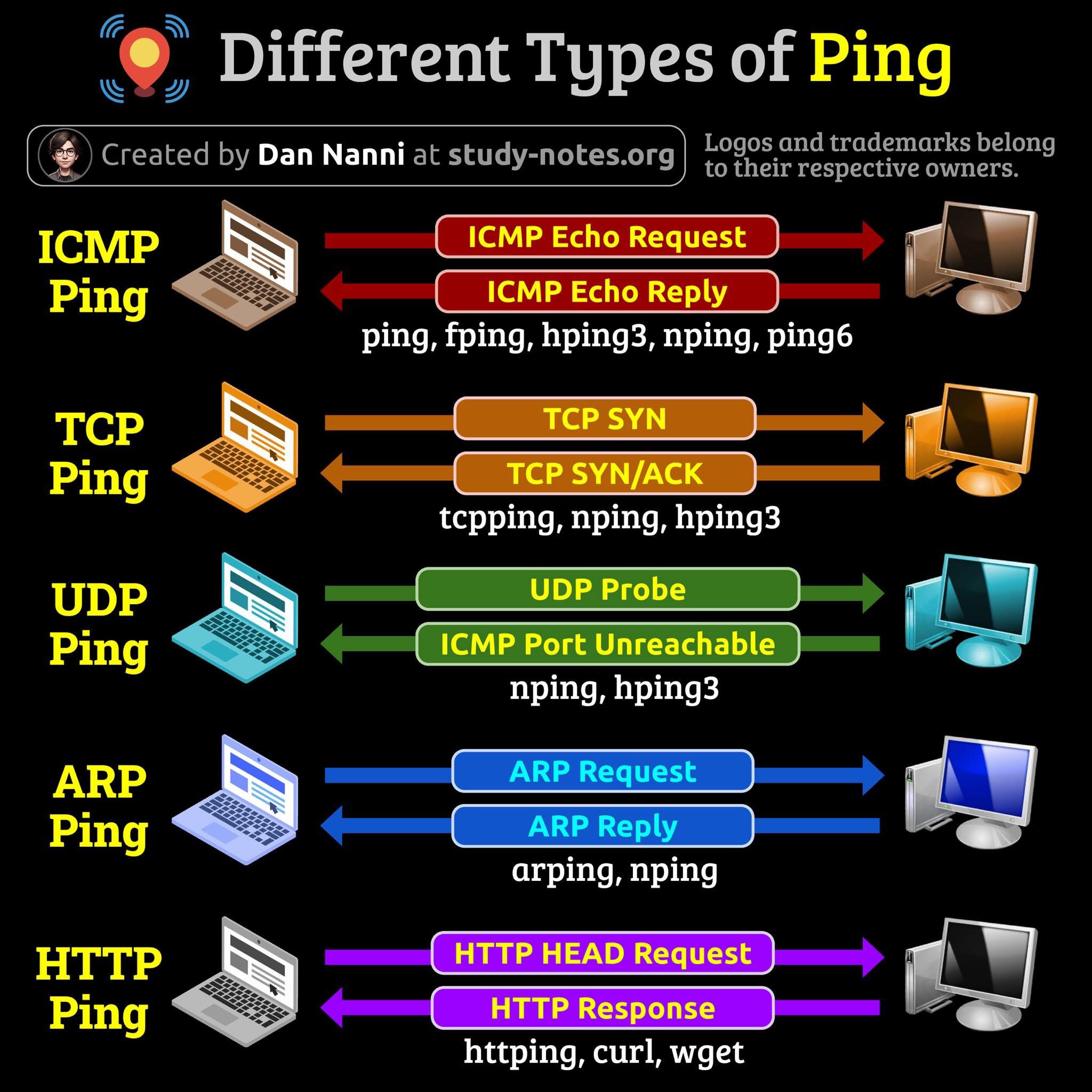 Different Types of Ping

Created by Dan Nanni at study-notes.org

Logos and trademarks belong to their respective owners.

ICMP Ping

ICMP Echo Request

ICMP Echo Reply

ping, fping, hping3, nping, ping6

TCP Ping

TCP SYN

TCP SYN/ACK

tcpping, nping, hping3

UDP Ping

UDP Probe

ICMP Port Unreachable

nping, hping3

ARP Ping

ARP Request

ARP Reply

arping, nping

HTTP Ping

HTTP HEAD Request

HTTP Response

httping, curl, wget